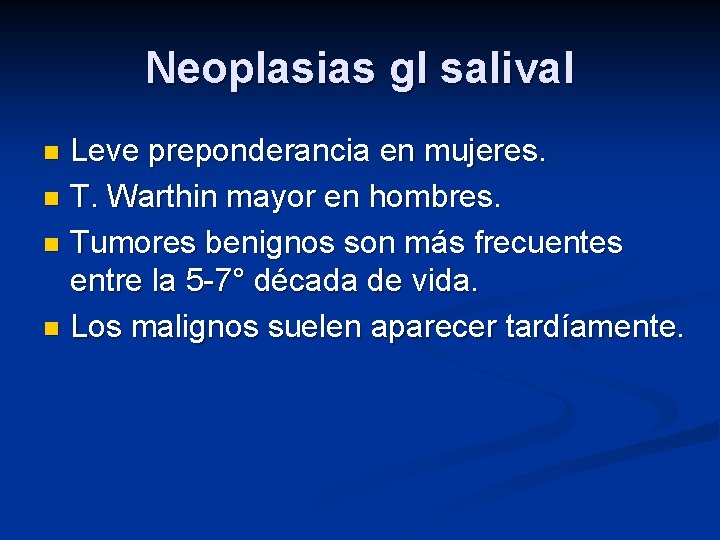 Neoplasias gl salival

- Leve preponderancia en mujeres.
- T. Warthin mayor en hombres.
- Tumores benignos son más frecuentes entre la 5-7° década de vida.
- Los malignos suelen aparecer tardíamente.